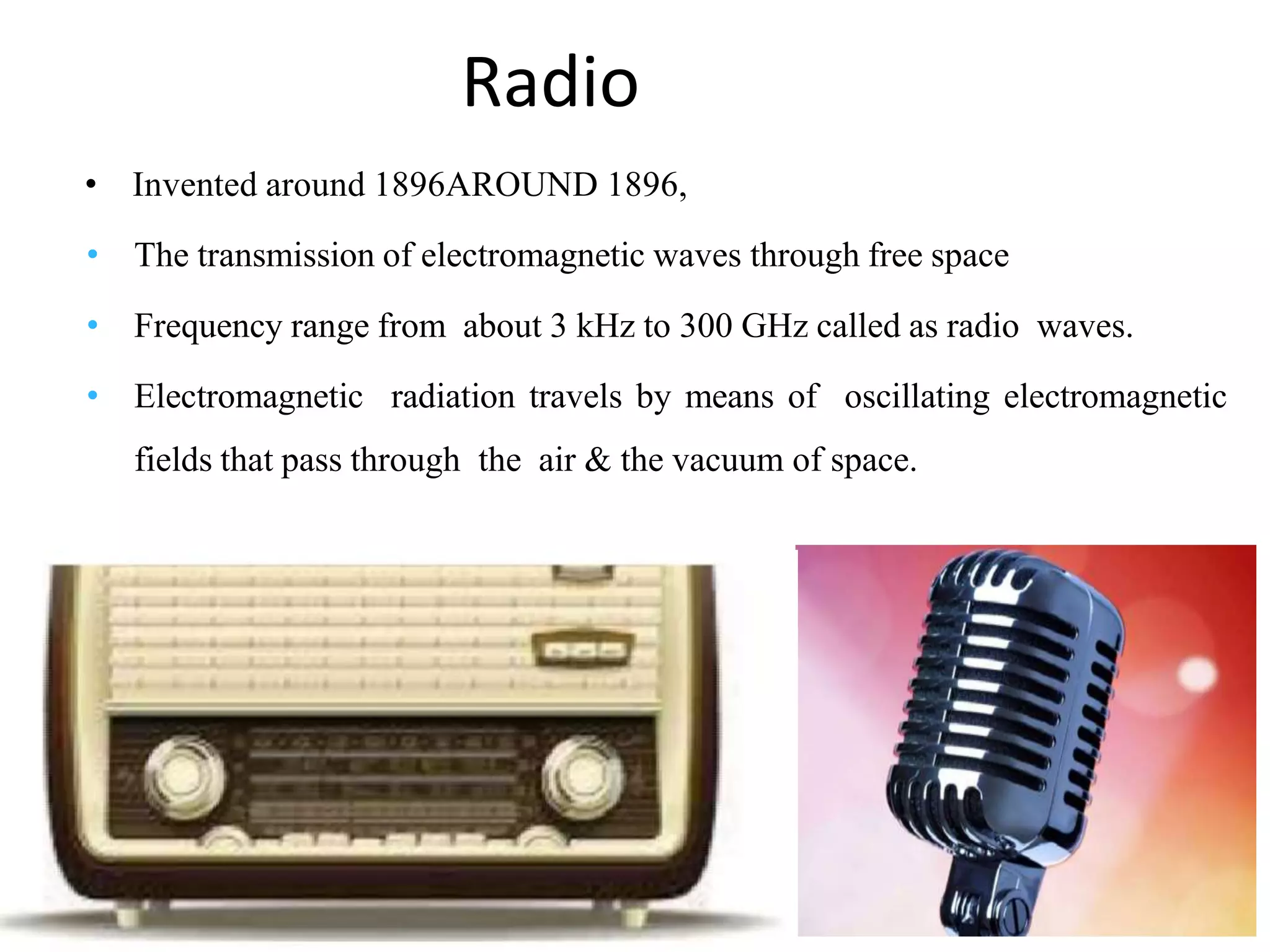 Radio

• Invented around 1896AROUND 1896,

• The transmission of electromagnetic waves through free space

• Frequency range from about 3 kHz to 300 GHz called as radio waves.

• Electromagnetic radiation travels by means of oscillating electromagnetic fields that pass through the air & the vacuum of space.